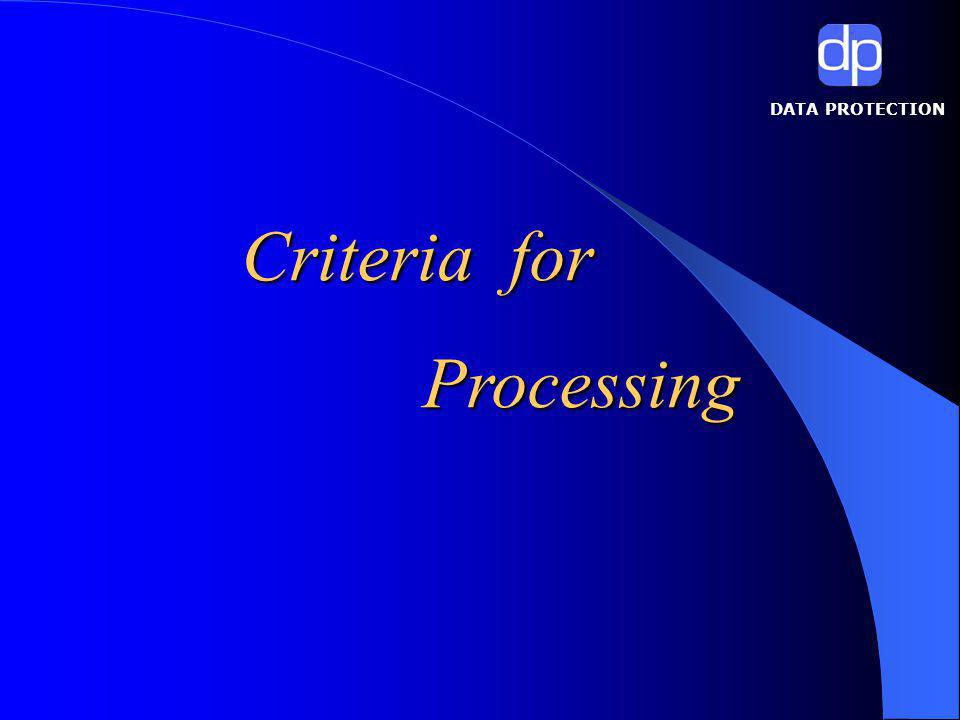 dp
DATA PROTECTION

Criteria for

Processing